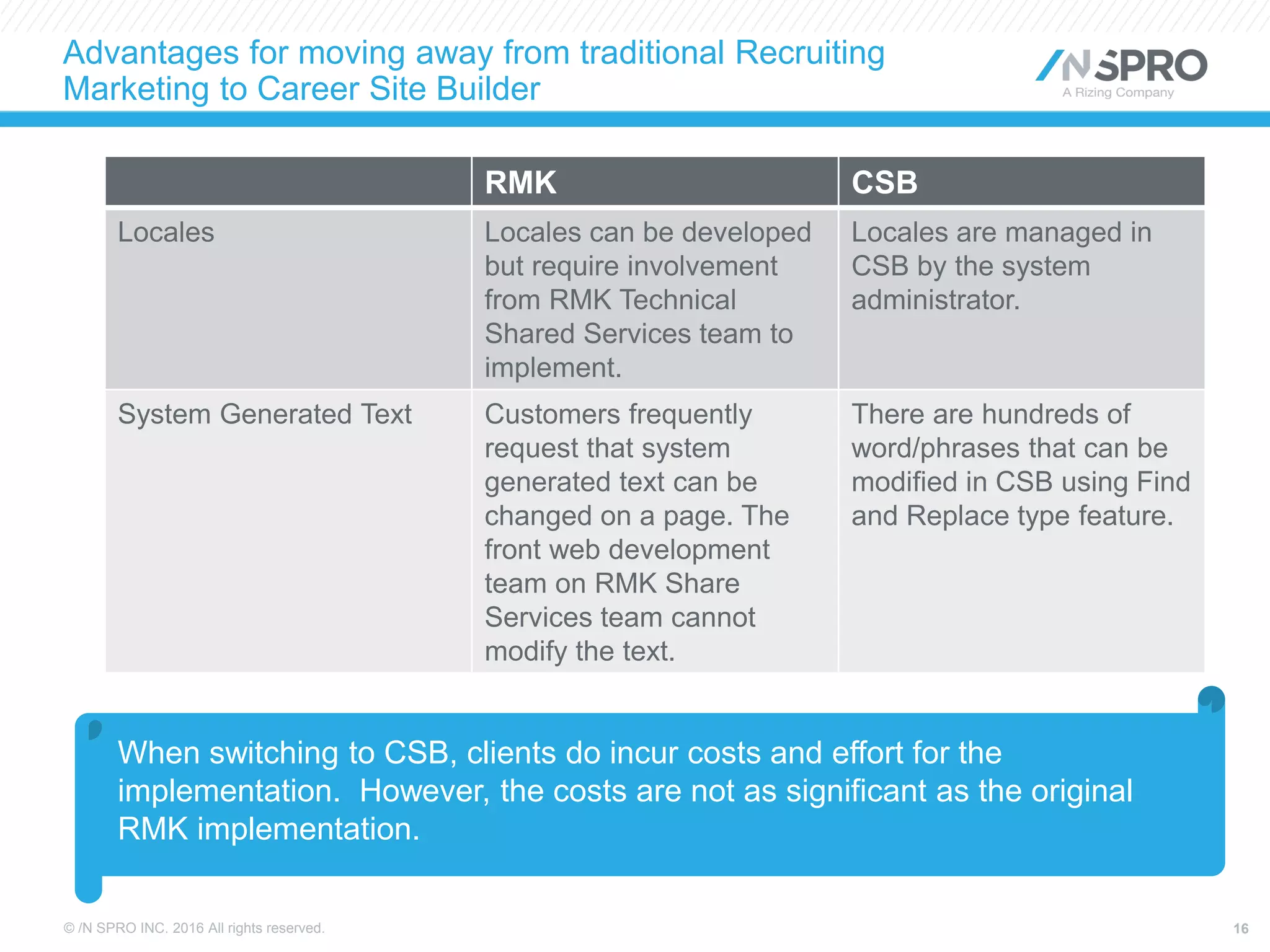 Advantages for moving away from traditional Recruiting Marketing to Career Site Builder

/N SPRO
A Rizing Company

| | RMK | CSB |
|---|---|---|
| Locales | Locales can be developed but require involvement from RMK Technical Shared Services team to implement. | Locales are managed in CSB by the system administrator. |
| System Generated Text | Customers frequently request that system generated text can be changed on a page. The front web development team on RMK Share Services team cannot modify the text. | There are hundreds of word/phrases that can be modified in CSB using Find and Replace type feature. |

When switching to CSB, clients do incur costs and effort for the implementation. However, the costs are not as significant as the original RMK implementation.

© /N SPRO INC. 2016 All rights reserved.

16